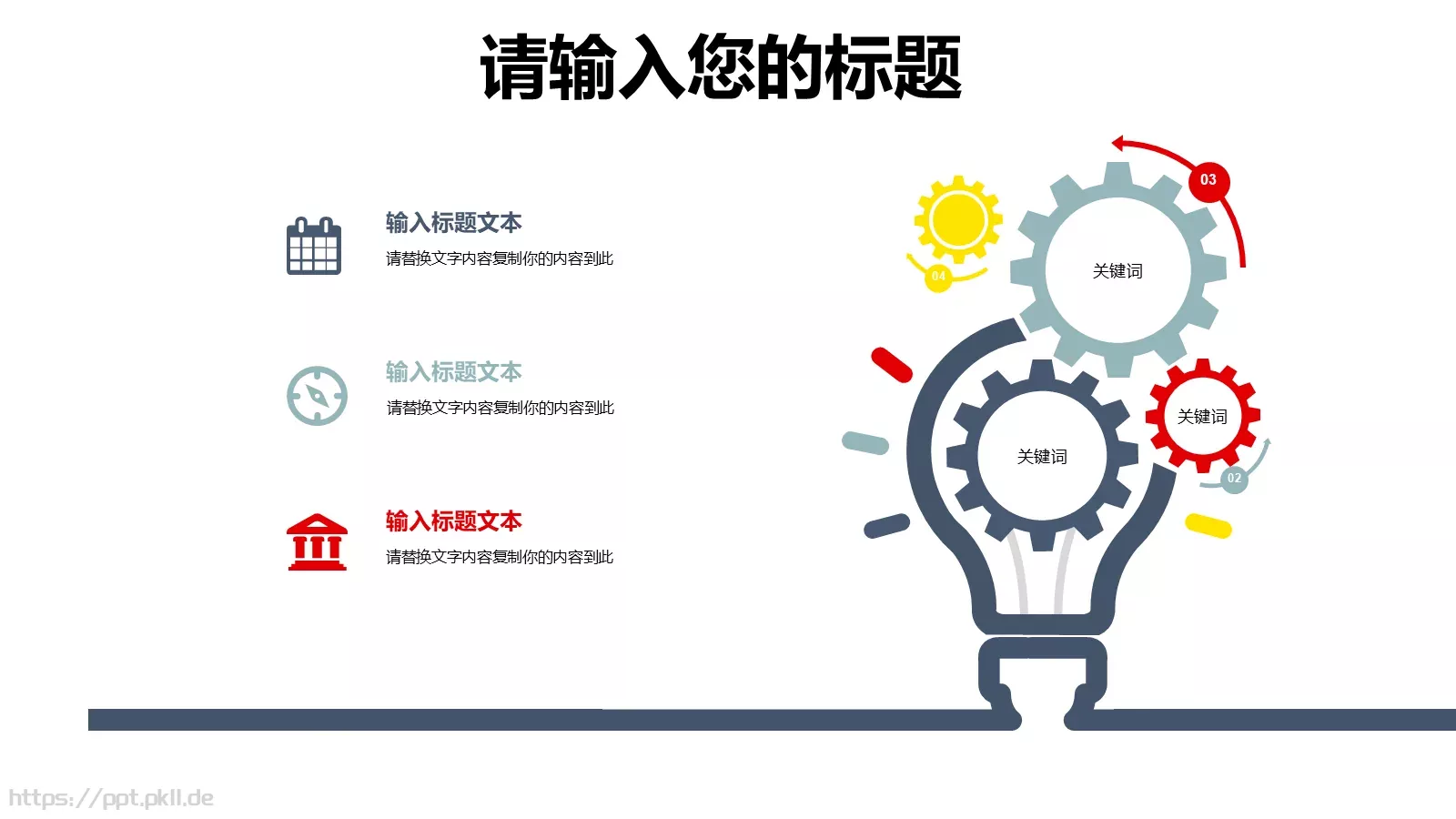 请输入您的标题

输入标题文本
请替换文字内容复制你的内容到此

输入标题文本
请替换文字内容复制你的内容到此

输入标题文本
请替换文字内容复制你的内容到此

03
04
关键词
关键词
关键词
02

https://ppt.pkll.de